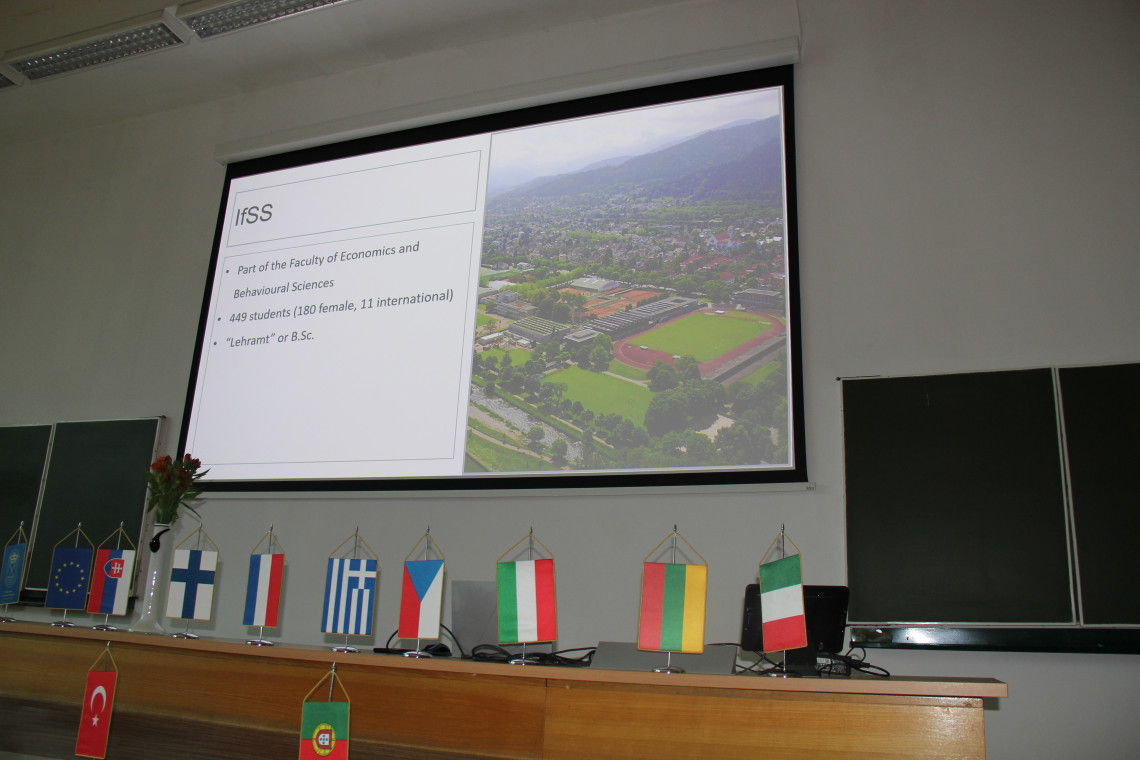 IfSS

• Part of the Faculty of Economics and Behavioural Sciences
• 449 students (180 female, 11 international)
• "Lehramt" or B.Sc.